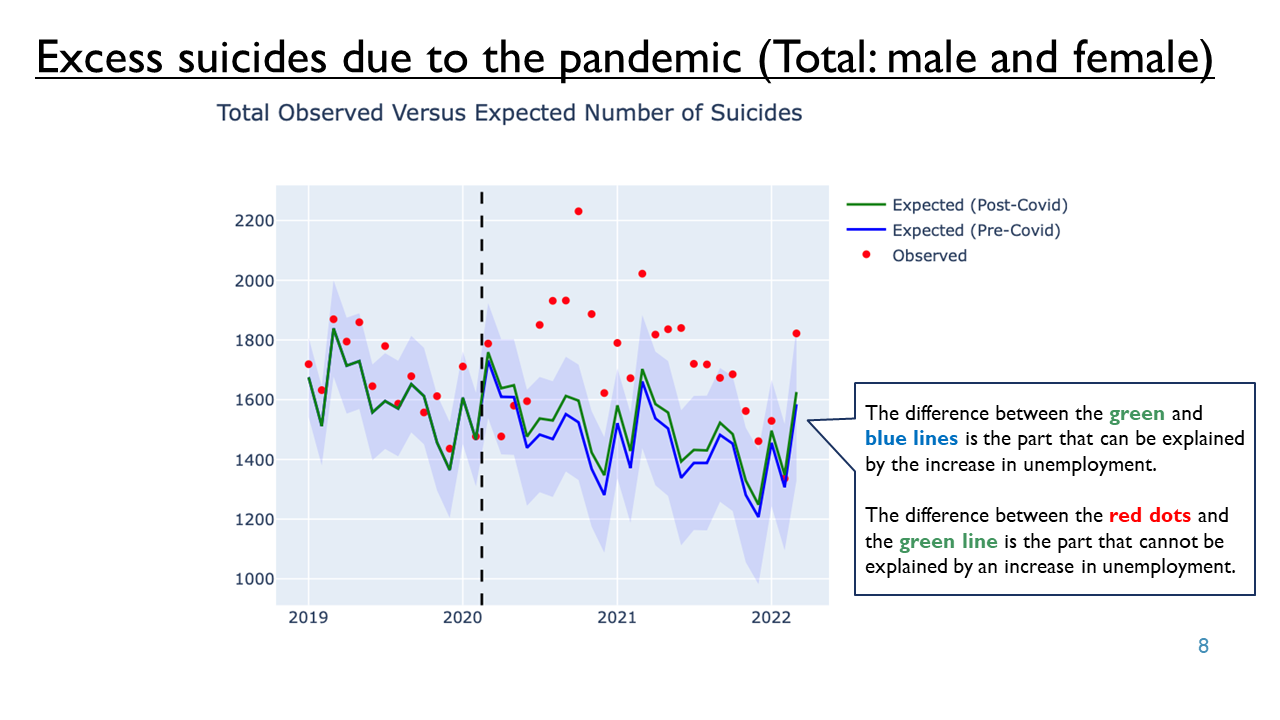 Excess suicides due to the pandemic (Total: male and female)

Total Observed Versus Expected Number of Suicides

2200
2000
1800
1600
1400
1200
1000

2019
2020
2021
2022

Expected (Post-Covid)
Expected (Pre-Covid)
Observed

The difference between the green and blue lines is the part that can be explained by the increase in unemployment.

The difference between the red dots and the green line is the part that cannot be explained by an increase in unemployment.

8